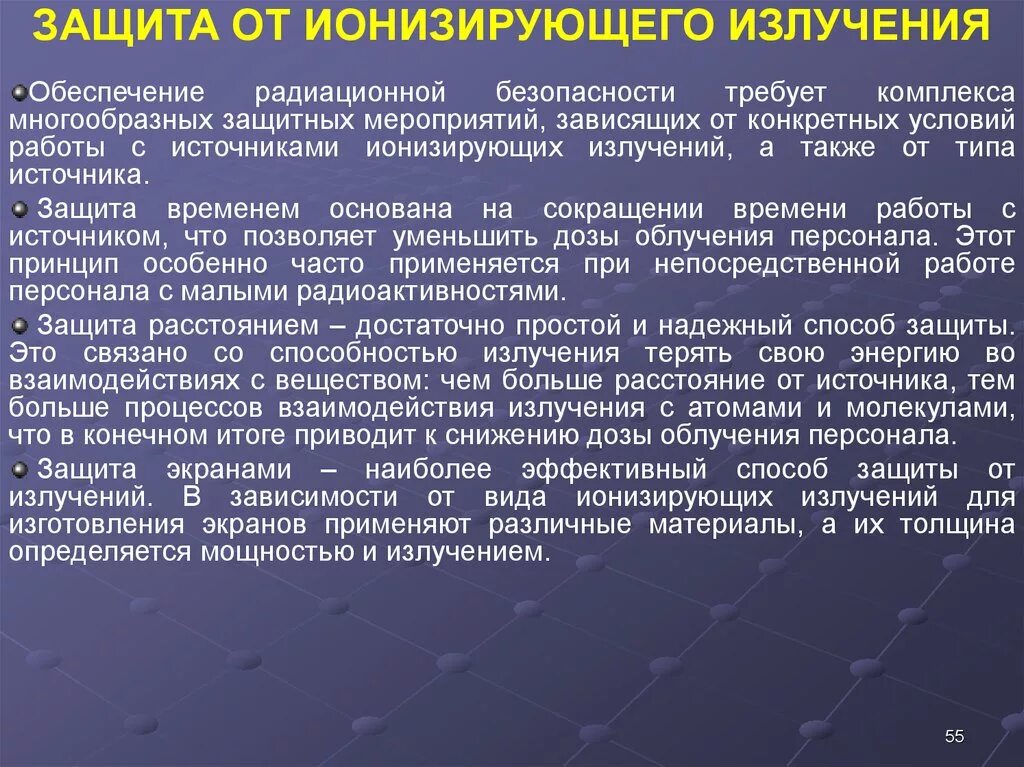 ЗАЩИТА ОТ ИОНИЗИРУЮЩЕГО ИЗЛУЧЕНИЯ

Обеспечение радиационной безопасности требует комплекса многообразных защитных мероприятий, зависящих от конкретных условий работы с источниками ионизирующих излучений, а также от типа источника.

Защита временем основана на сокращении времени работы с источником, что позволяет уменьшить дозы облучения персонала. Этот принцип особенно часто применяется при непосредственной работе персонала с малыми радиоактивностями.

Защита расстоянием – достаточно простой и надежный способ защиты. Это связано со способностью излучения терять свою энергию во взаимодействиях с веществом: чем больше расстояние от источника, тем больше процессов взаимодействия излучения с атомами и молекулами, что в конечном итоге приводит к снижению дозы облучения персонала.

Защита экранами – наиболее эффективный способ защиты от излучений. В зависимости от вида ионизирующих излучений для изготовления экранов применяют различные материалы, а их толщина определяется мощностью и излучением.

55